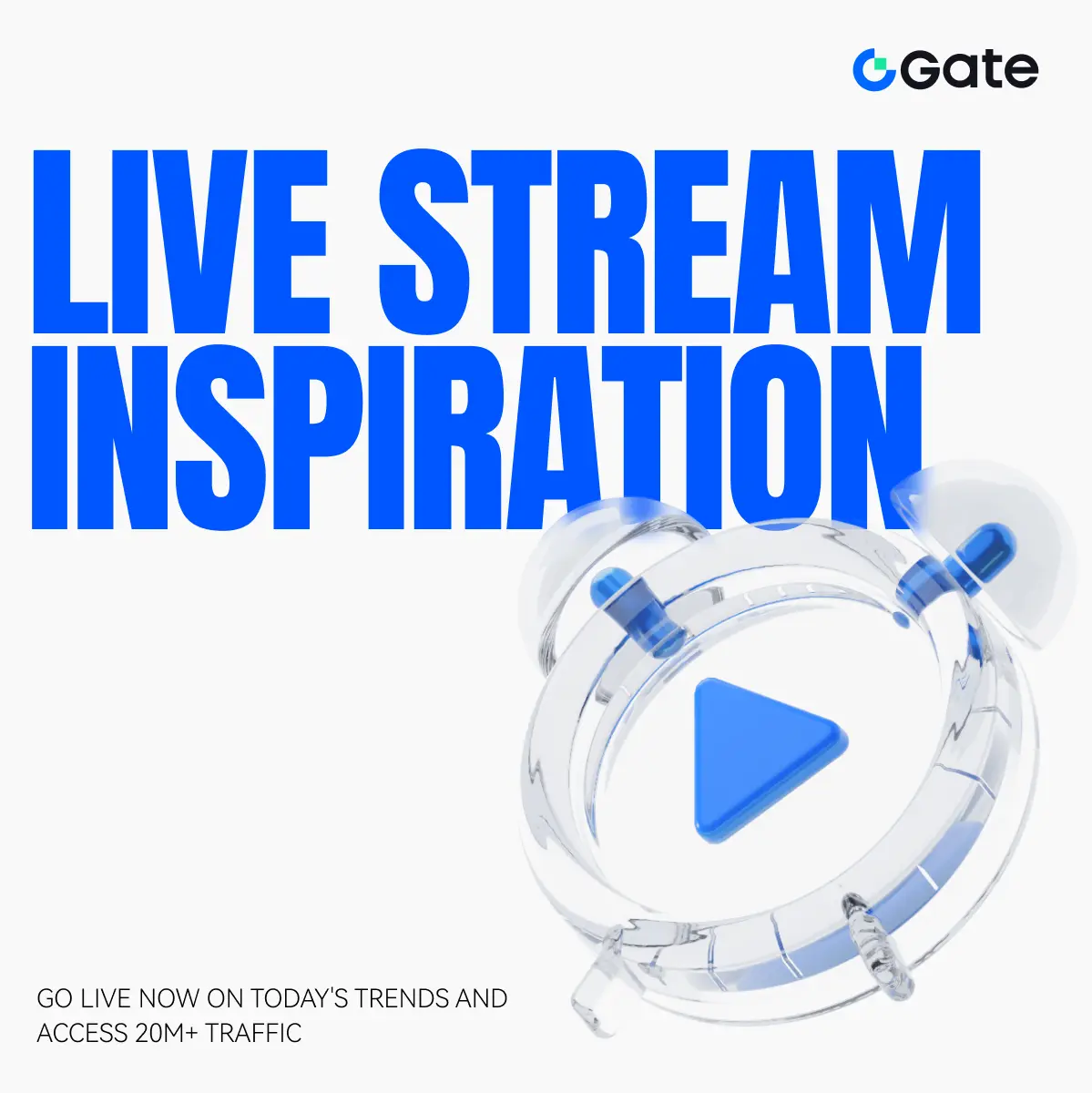 Gate

LIVE STREAM INSPIRATION

GO LIVE NOW ON TODAY'S TRENDS AND ACCESS 20M+ TRAFFIC